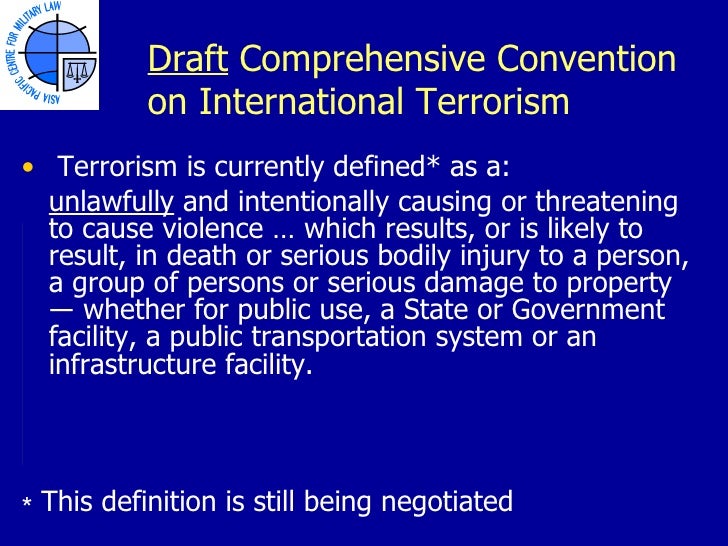 ASIA PACIFIC CENTRE FOR MILITARY LAW

Draft Comprehensive Convention on International Terrorism

• Terrorism is currently defined* as a:
unlawfully and intentionally causing or threatening to cause violence … which results, or is likely to result, in death or serious bodily injury to a person, a group of persons or serious damage to property — whether for public use, a State or Government facility, a public transportation system or an infrastructure facility.

* This definition is still being negotiated